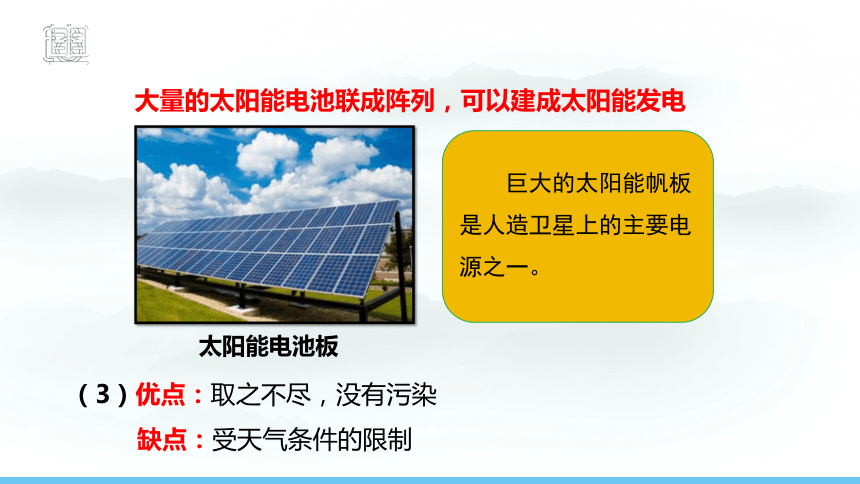 大量的太阳能电池联成阵列，可以建成太阳能发电

巨大的太阳能帆板是人造卫星上的主要电源之一。

太阳能电池板

（3）优点：取之不尽，没有污染

缺点：受天气条件的限制